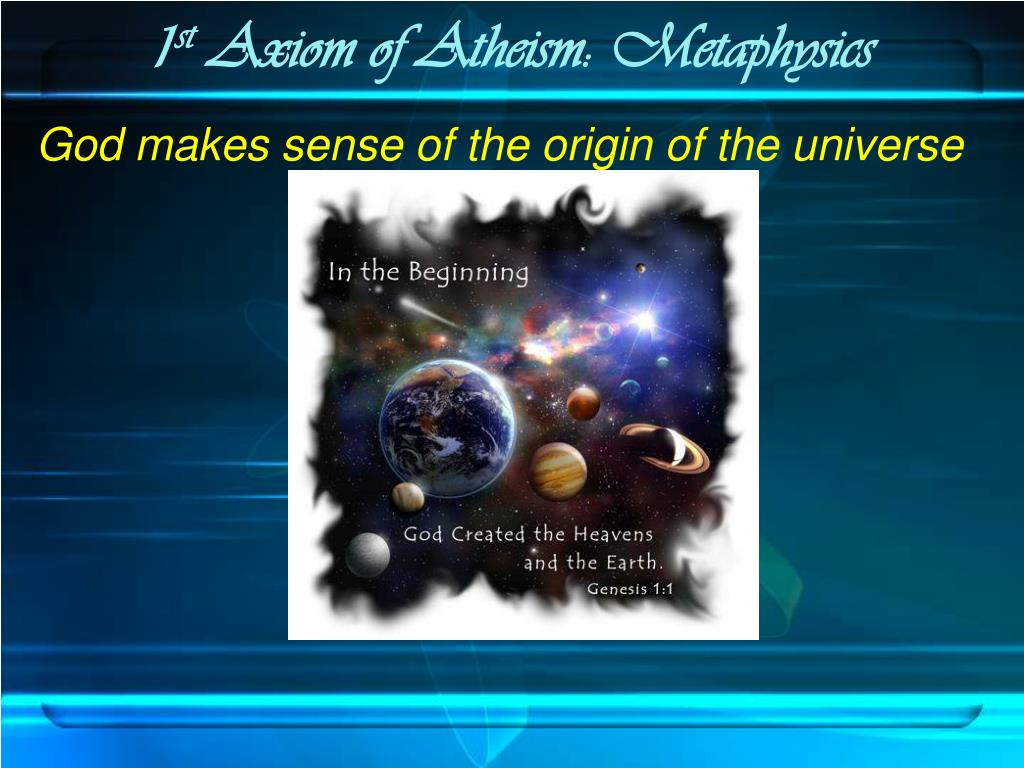 1st Axiom of Atheism: Metaphysics

God makes sense of the origin of the universe

In the Beginning

God Created the Heavens and the Earth.

Genesis 1:1